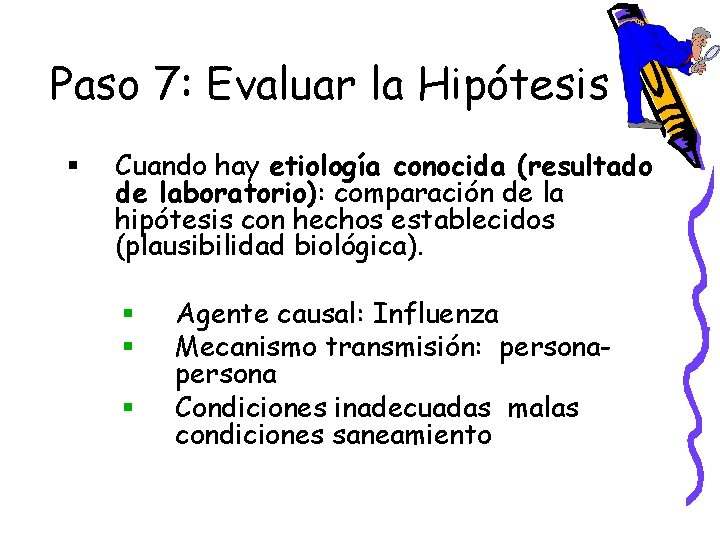 Paso 7: Evaluar la Hipótesis

▪ Cuando hay etiología conocida (resultado de laboratorio): comparación de la hipótesis con hechos establecidos (plausibilidad biológica).

▪ Agente causal: Influenza
▪ Mecanismo transmisión: persona-persona
▪ Condiciones inadecuadas malas condiciones saneamiento